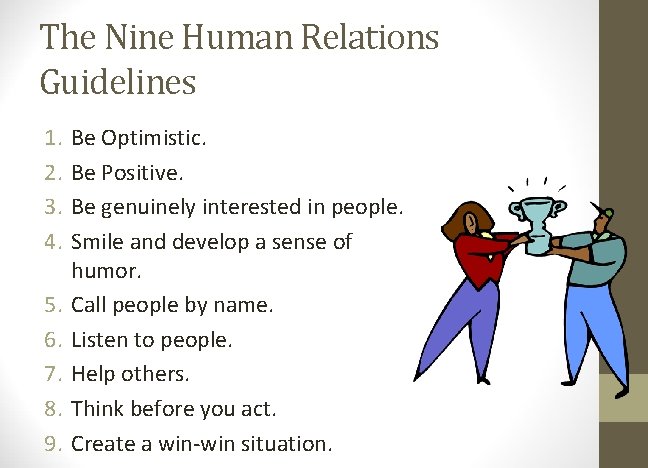 The Nine Human Relations Guidelines

1. Be Optimistic.
2. Be Positive.
3. Be genuinely interested in people.
4. Smile and develop a sense of humor.
5. Call people by name.
6. Listen to people.
7. Help others.
8. Think before you act.
9. Create a win-win situation.